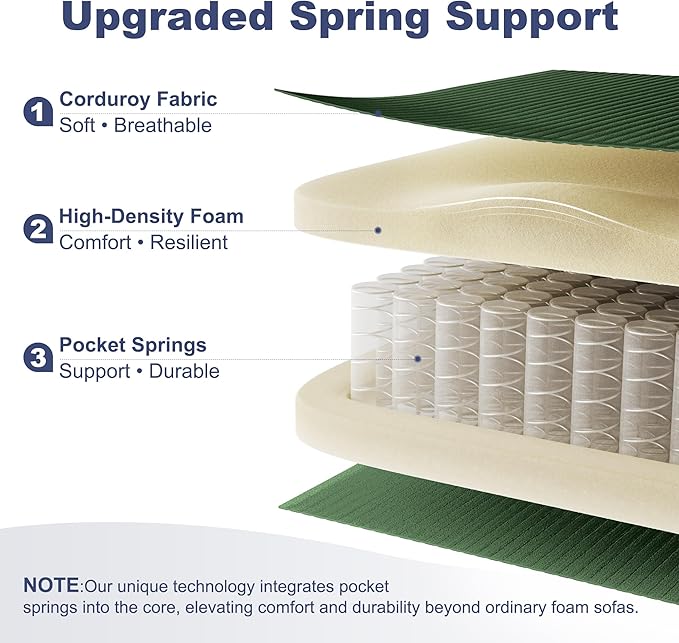 Upgraded Spring Support

1 Corduroy Fabric
Soft • Breathable

2 High-Density Foam
Comfort • Resilient

3 Pocket Springs
Support • Durable

NOTE:Our unique technology integrates pocket springs into the core, elevating comfort and durability beyond ordinary foam sofas.